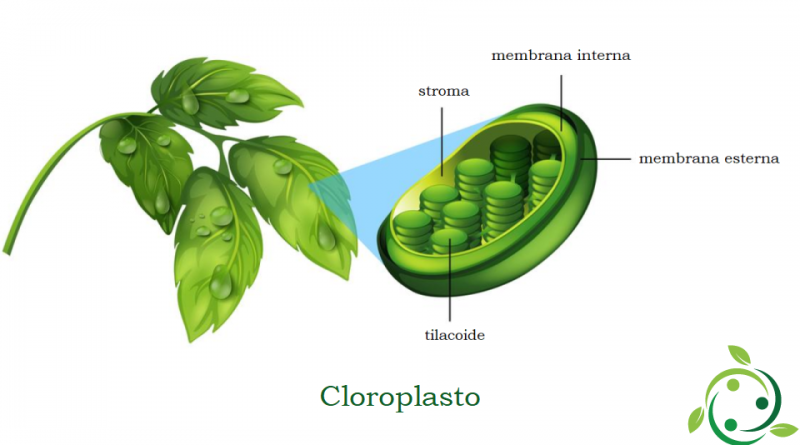 membrana interna

stroma

membrana esterna

tilacoide

Cloroplasto